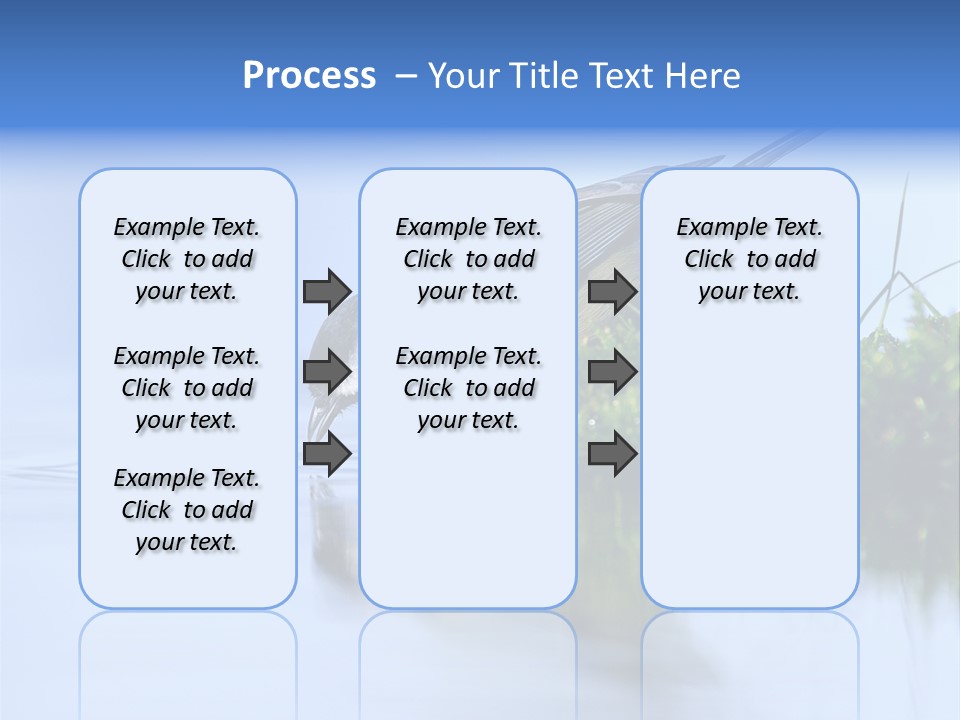 Process – Your Title Text Here

Example Text. Click to add your text.

Example Text. Click to add your text.

Example Text. Click to add your text.

Example Text. Click to add your text.

Example Text. Click to add your text.

Example Text. Click to add your text.